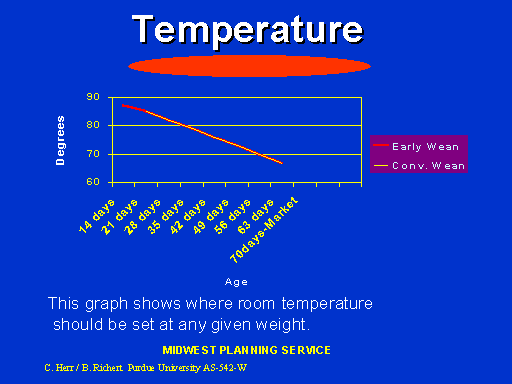 Temperature

Degrees

90
80
70
60

14 days
21 days
28 days
35 days
42 days
49 days
56 days
63 days
70days-Market

Early Wean
Conv. Wean

Age

This graph shows where room temperature should be set at any given weight.

MIDWEST PLANNING SERVICE

C. Herr / B. Richert Purdue University AS-542-W